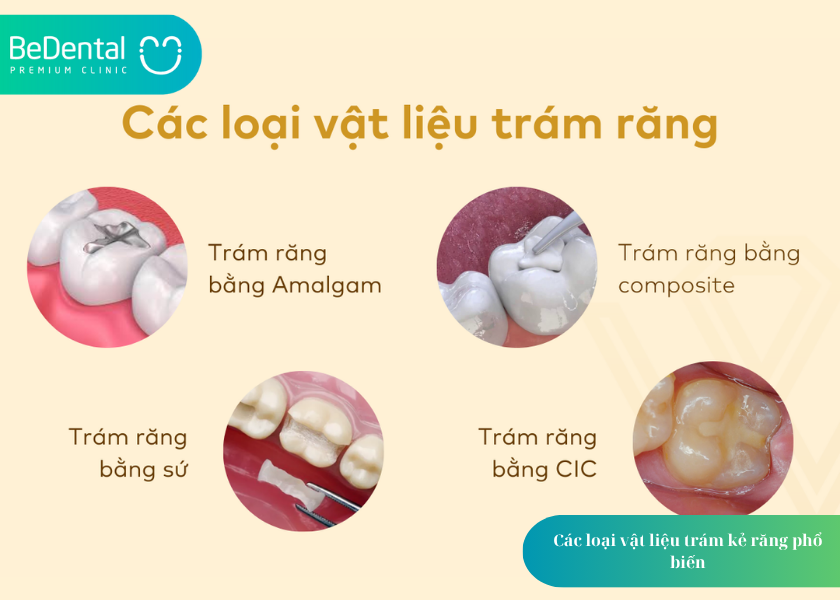 BeDental
PREMIUM CLINIC

Các loại vật liệu trám răng

Trám răng bằng Amalgam

Trám răng bằng composite

Trám răng bằng sứ

Trám răng bằng CIC

Các loại vật liệu trám kẻ răng phổ biến